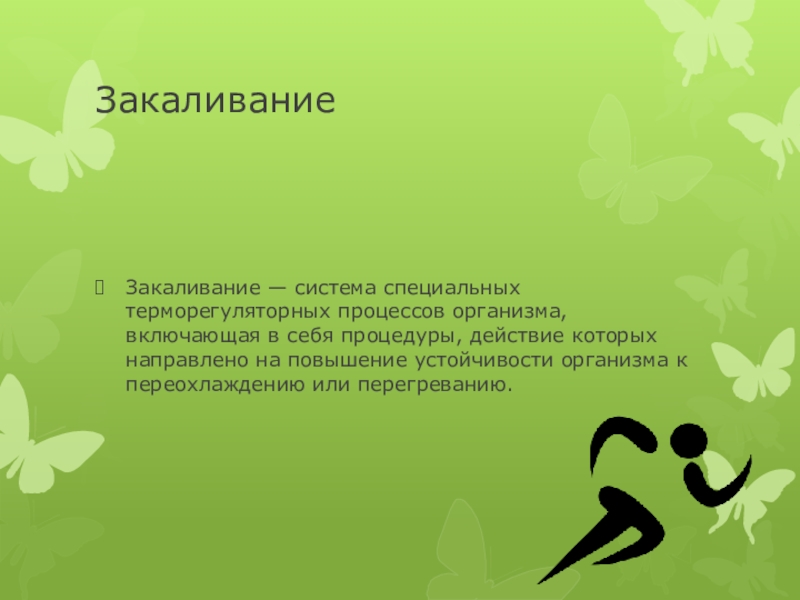 Закаливание

Закаливание — система специальных терморегуляторных процессов организма, включающая в себя процедуры, действие которых направлено на повышение устойчивости организма к переохлаждению или перегреванию.